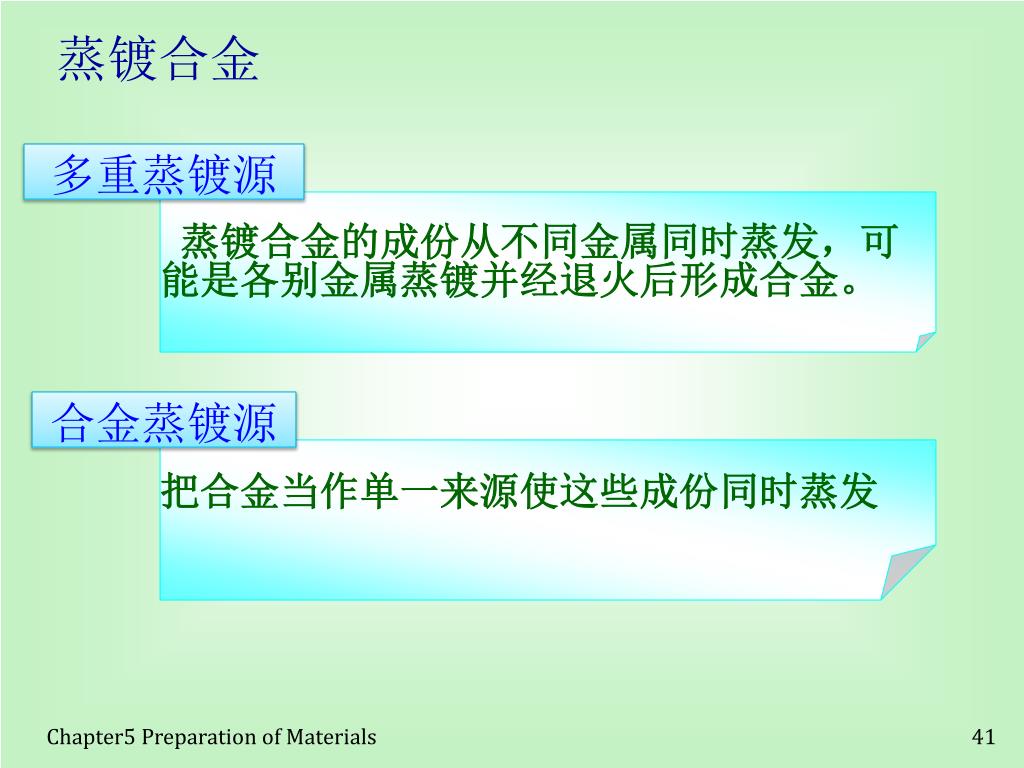 蒸镀合金

多重蒸镀源

蒸镀合金的成份从不同金属同时蒸发，可能是各别金属蒸镀并经退火后形成合金。

合金蒸镀源

把合金当作单一来源使这些成份同时蒸发

Chapter5 Preparation of Materials

41